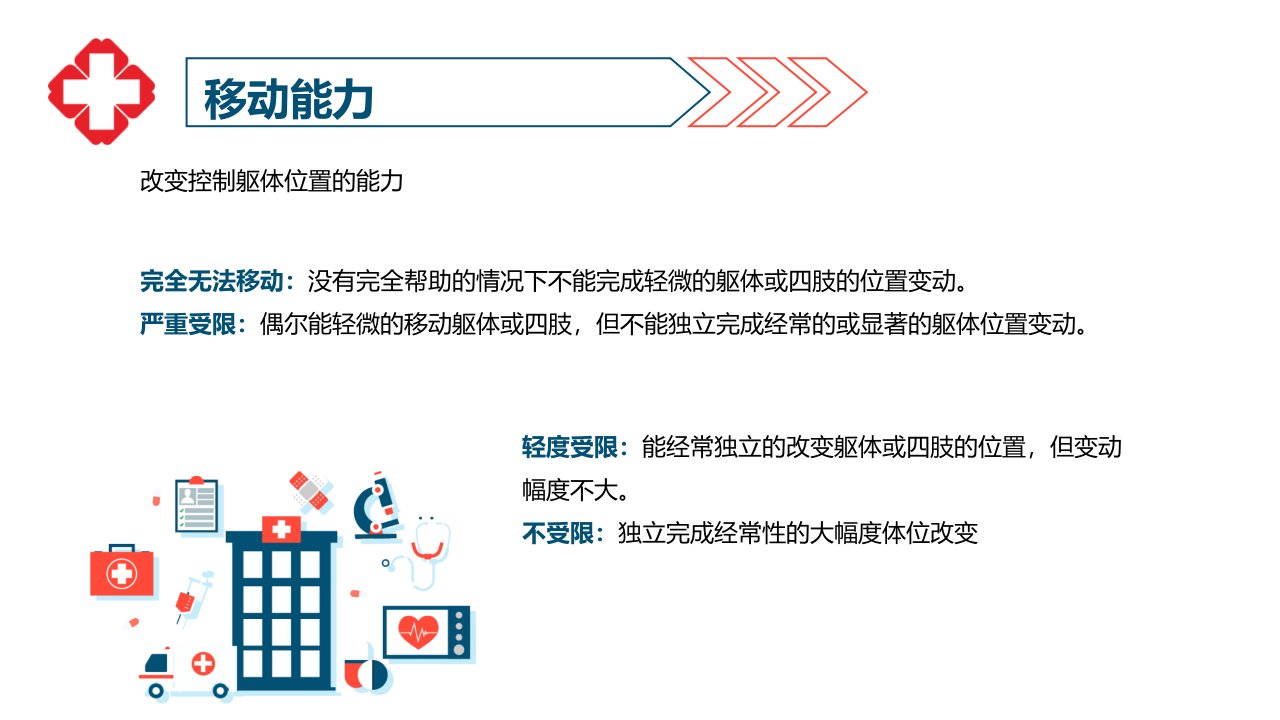 移动能力

改变控制躯体位置的能力

完全无法移动：没有完全帮助的情况下不能完成轻微的躯体或四肢的位置变动。
严重受限：偶尔能轻微的移动躯体或四肢，但不能独立完成经常的或显著的躯体位置变动。

轻度受限：能经常独立的改变躯体或四肢的位置，但变动幅度不大。
不受限：独立完成经常性的大幅度体位改变